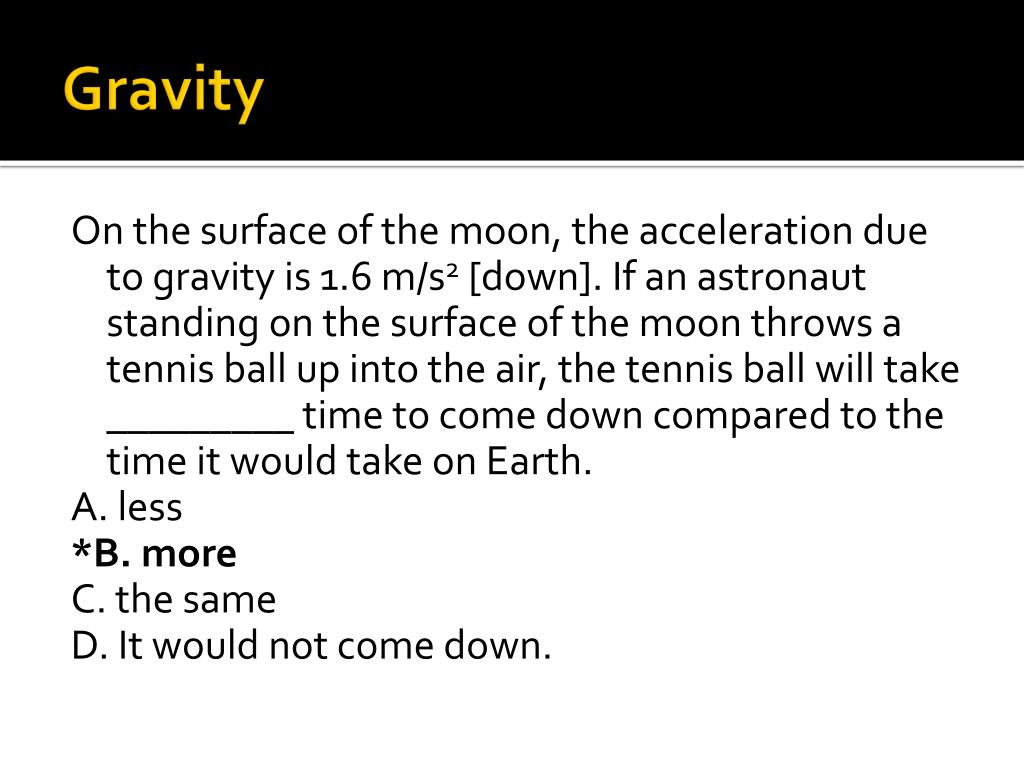 Gravity

On the surface of the moon, the acceleration due to gravity is 1.6 $m/s^2$ [down]. If an astronaut standing on the surface of the moon throws a tennis ball up into the air, the tennis ball will take _________ time to come down compared to the time it would take on Earth.

A. less

*B. more

C. the same

D. It would not come down.